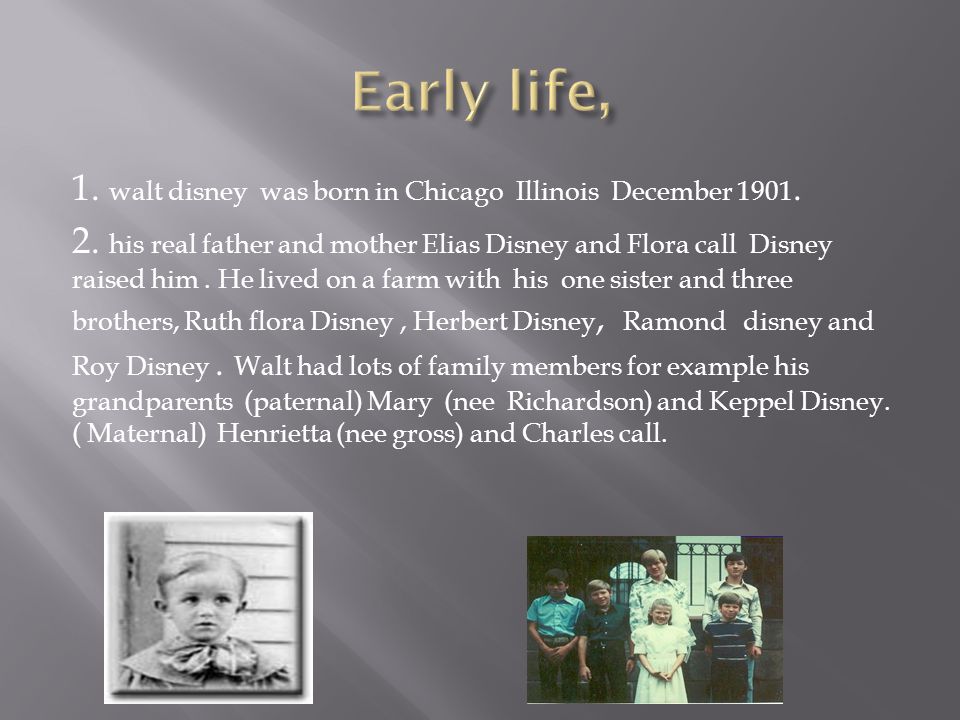 Early life,

1. walt disney was born in Chicago Illinois December 1901.

2. his real father and mother Elias Disney and Flora call Disney raised him . He lived on a farm with his one sister and three brothers, Ruth flora Disney , Herbert Disney, Ramond disney and Roy Disney . Walt had lots of family members for example his grandparents (paternal) Mary (nee Richardson) and Keppel Disney. ( Maternal) Henrietta (nee gross) and Charles call.